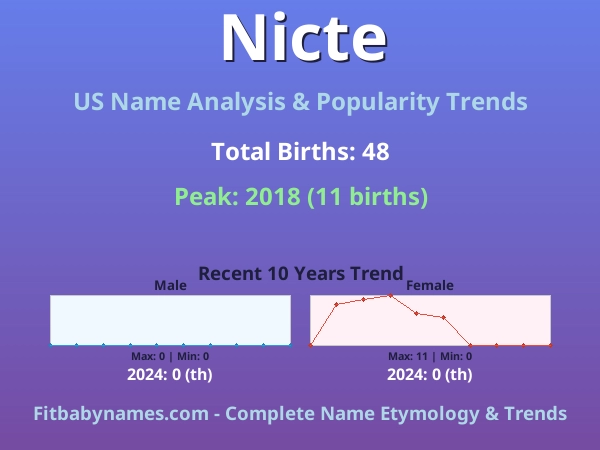 Nicte

US Name Analysis & Popularity Trends

Total Births: 48

Peak: 2018 (11 births)

Recent 10 Years Trend

Male

Max: 0 | Min: 0

2024: 0 (th)

Female

Max: 11 | Min: 0

2024: 0 (th)

Fitbabynames.com - Complete Name Etymology & Trends